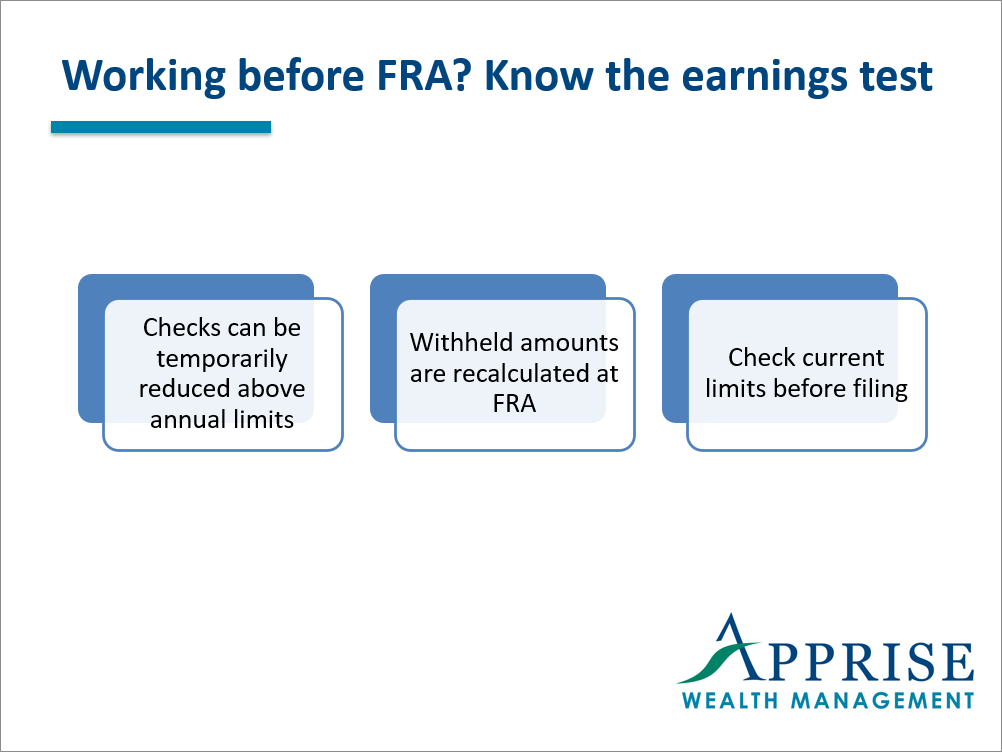 Working before FRA? Know the earnings test

Checks can be temporarily reduced above annual limits

Withheld amounts are recalculated at FRA

Check current limits before filing

APPRISE
WEALTH MANAGEMENT